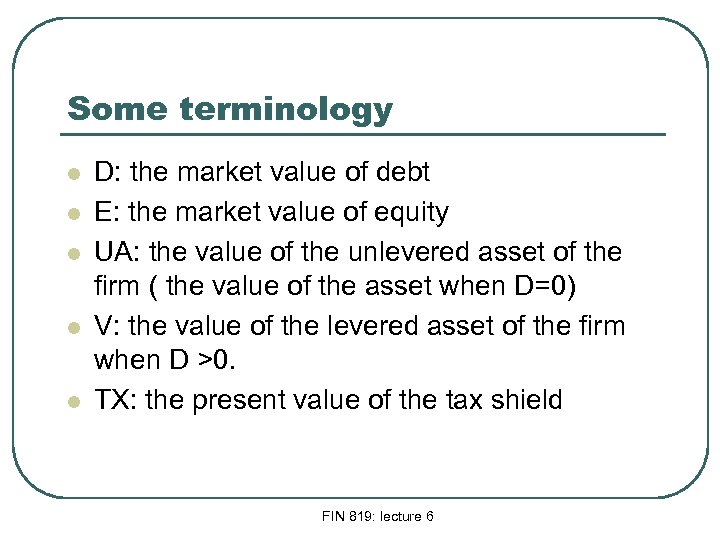 Some terminology

- D: the market value of debt
- E: the market value of equity
- UA: the value of the unlevered asset of the firm ( the value of the asset when D=0)
- V: the value of the levered asset of the firm when D >0.
- TX: the present value of the tax shield

FIN 819: lecture 6